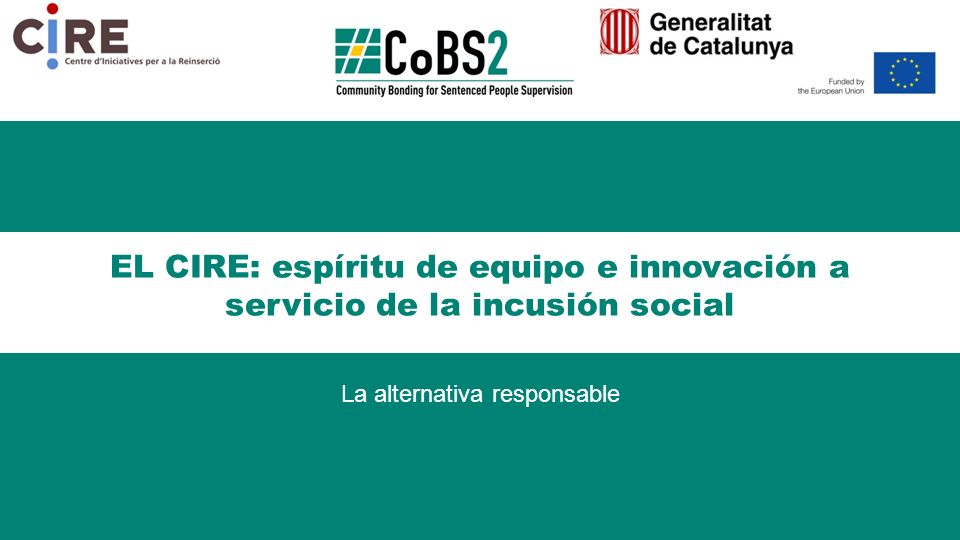 CIRE
Centre d'Iniciatives per a la Reinserció

CoBS2
Community Bonding for Sentenced People Supervision

Generalitat de Catalunya

Funded by the European Union

EL CIRE: espíritu de equipo e innovación a servicio de la incusión social

La alternativa responsable